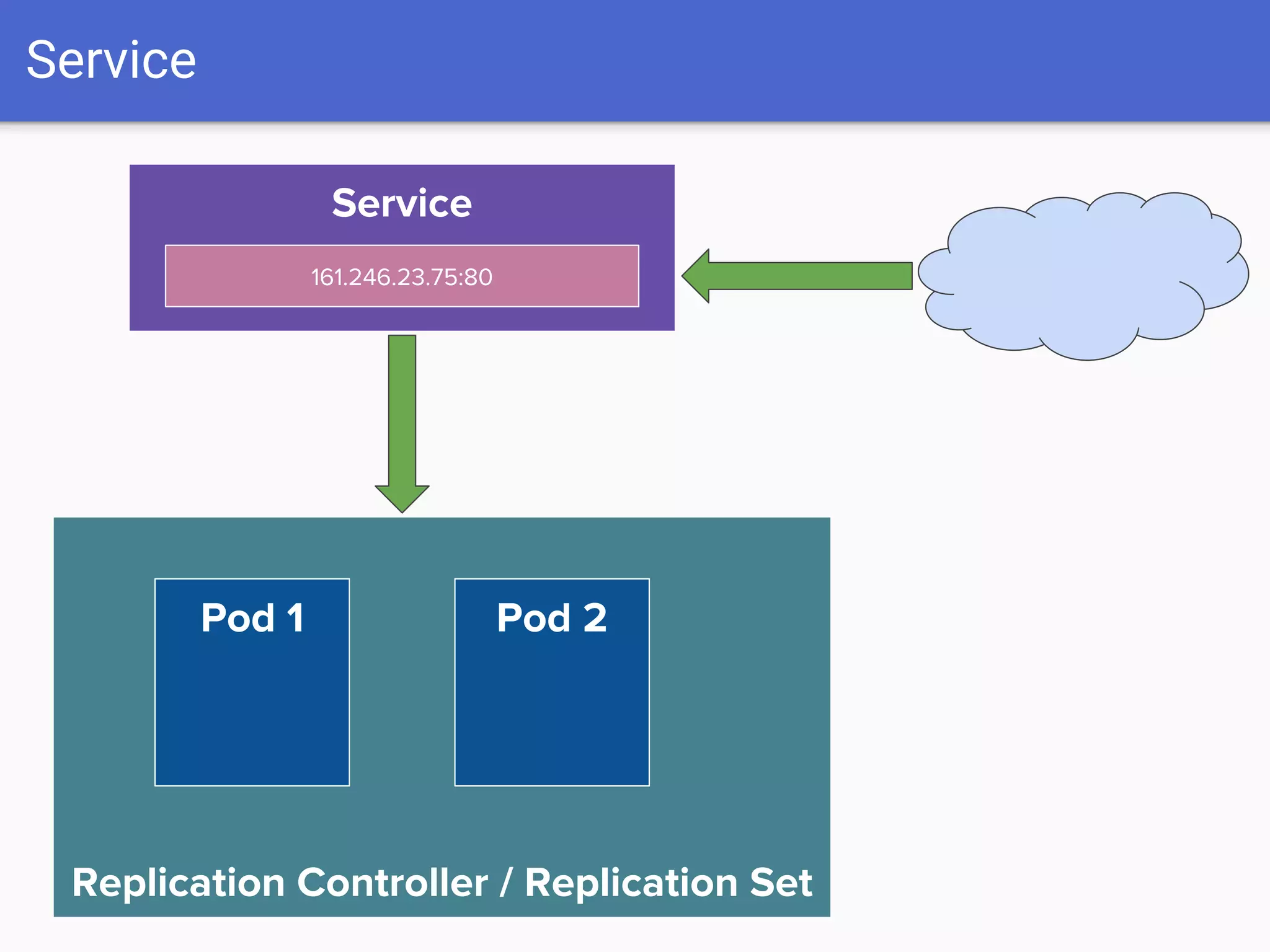 Service

Service

161.246.23.75:80

Pod 1

Pod 2

Replication Controller / Replication Set